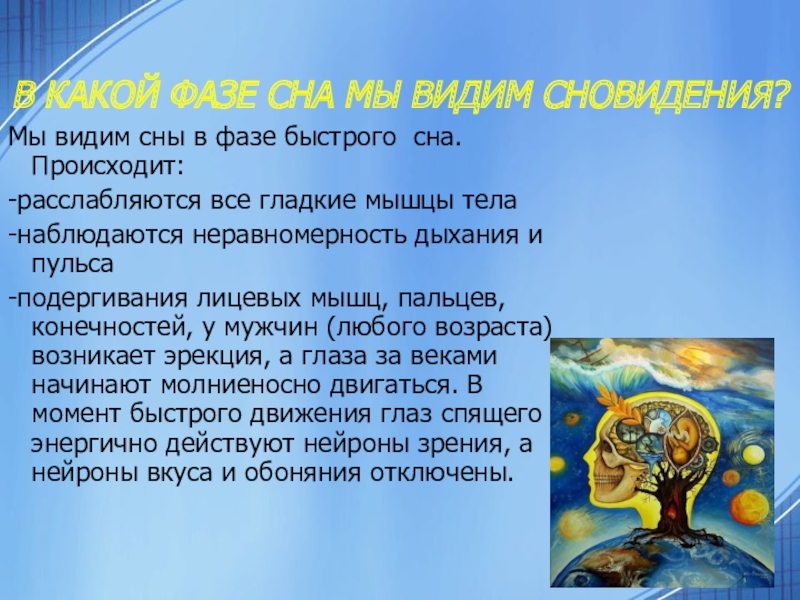 В КАКОЙ ФАЗЕ СНА МЫ ВИДИМ СНОВИДЕНИЯ?

Мы видим сны в фазе быстрого сна. Происходит:

-расслабляются все гладкие мышцы тела

-наблюдаются неравномерность дыхания и пульса

-подергивания лицевых мышц, пальцев, конечностей, у мужчин (любого возраста) возникает эрекция, а глаза за веками начинают молниеносно двигаться. В момент быстрого движения глаз спящего энергично действуют нейроны зрения, а нейроны вкуса и обоняния отключены.